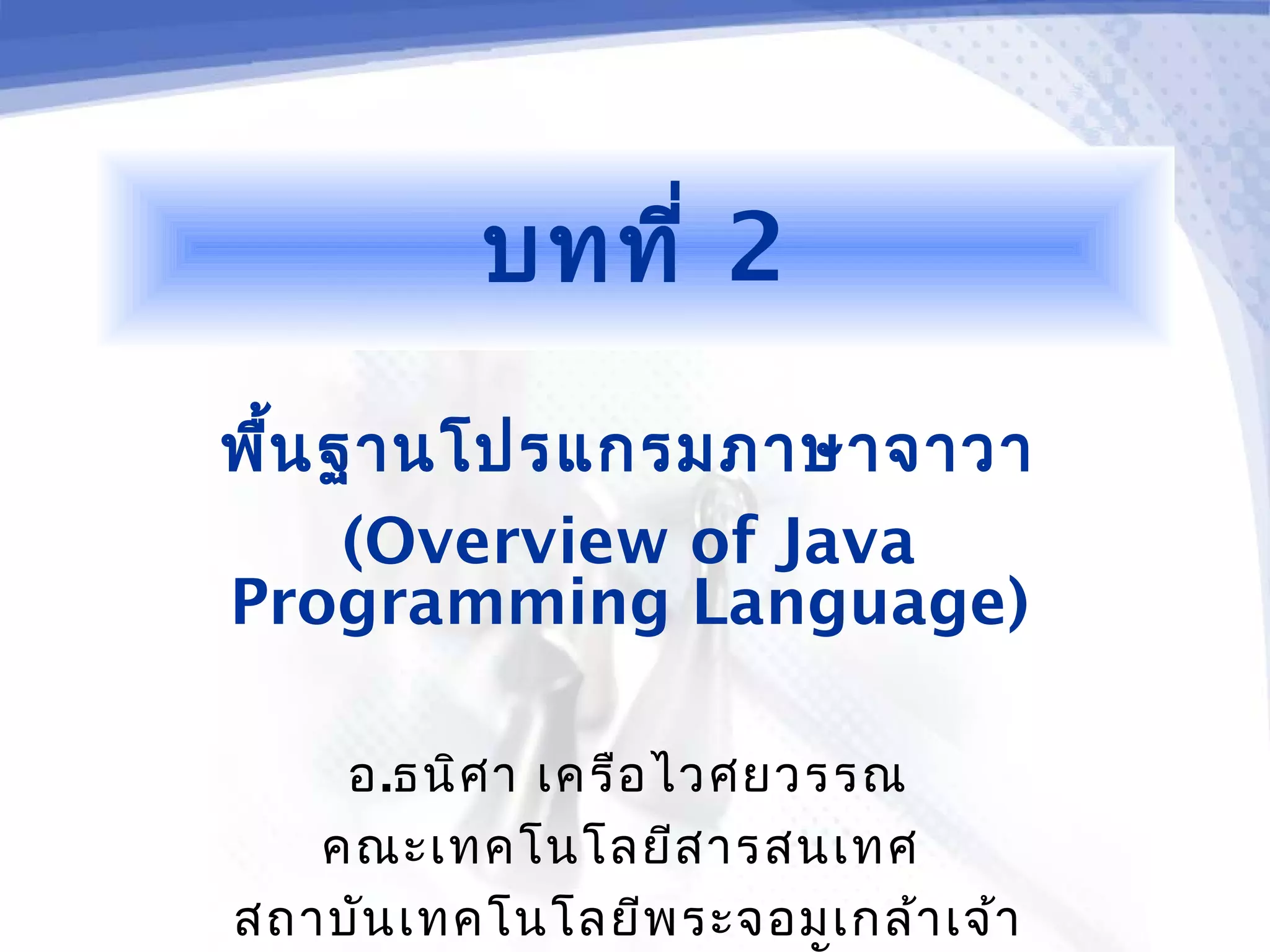 บทที่ 2

พื้นฐานโปรแกรมภาษาจาวา (Overview of Java Programming Language)

อ.ธนิศา เครือไวศยวรรณ
คณะเทคโนโลยีสารสนเทศ
สถาบันเทคโนโลยีพระจอมเกล้าเจ้า